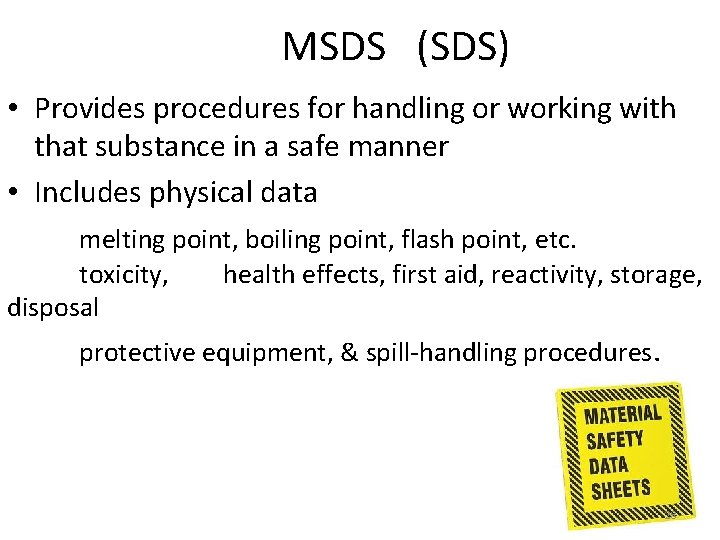 MSDS (SDS)

• Provides procedures for handling or working with that substance in a safe manner

• Includes physical data

melting point, boiling point, flash point, etc.

toxicity, health effects, first aid, reactivity, storage, disposal

protective equipment, & spill-handling procedures.

MATERIAL SAFETY DATA SHEETS